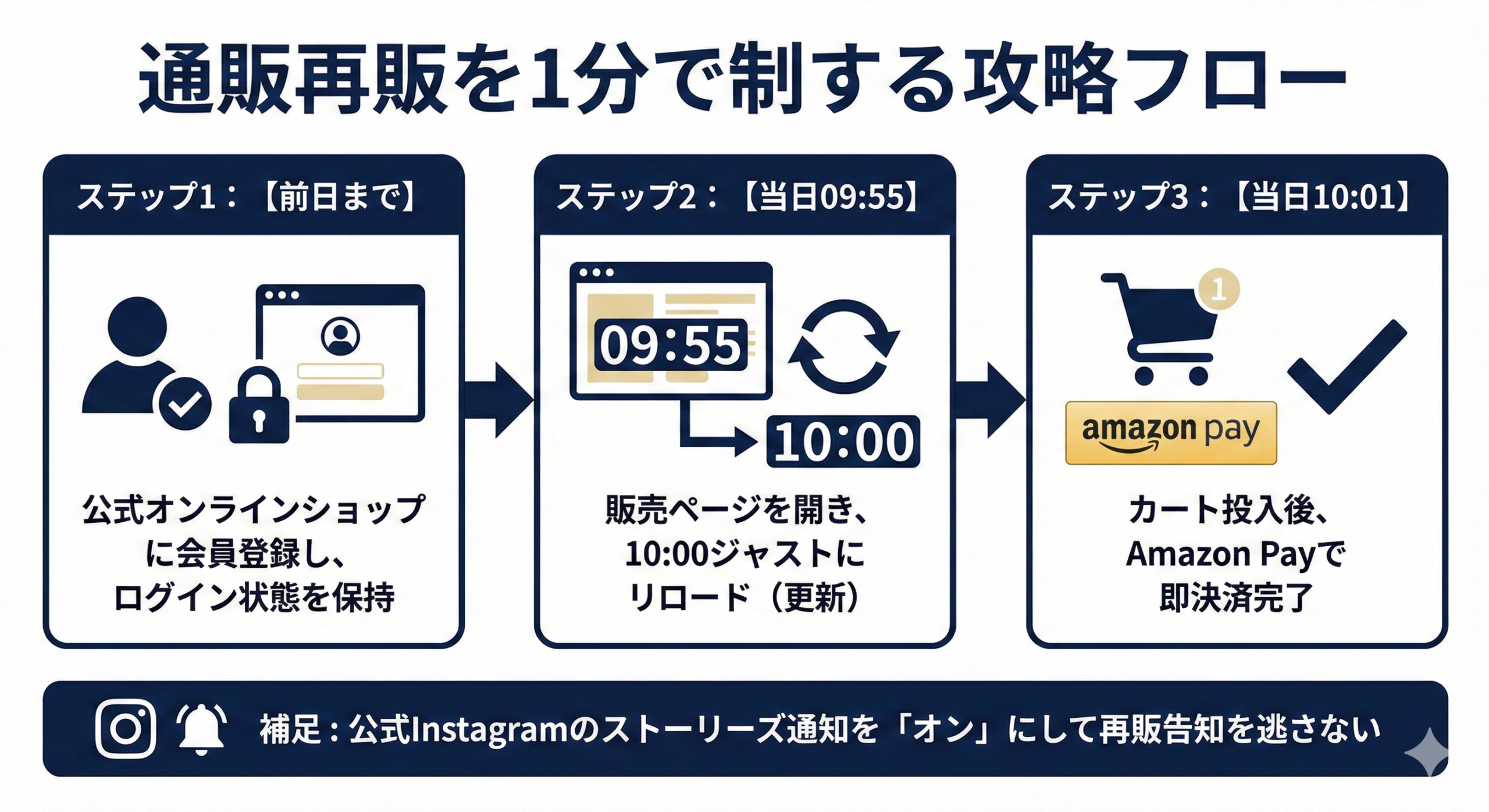 通販再販を1分で制する攻略フロー

ステップ1：【前日まで】

公式オンラインショップに会員登録し、ログイン状態を保持

ステップ2：【当日09:55】

09:55

10:00

販売ページを開き、10:00ジャストにリロード（更新）

ステップ3：【当日10:01】

1

amazon pay

カート投入後、Amazon Payで即決済完了

補足：公式Instagramのストーリーズ通知を「オン」にして再販告知を逃さない